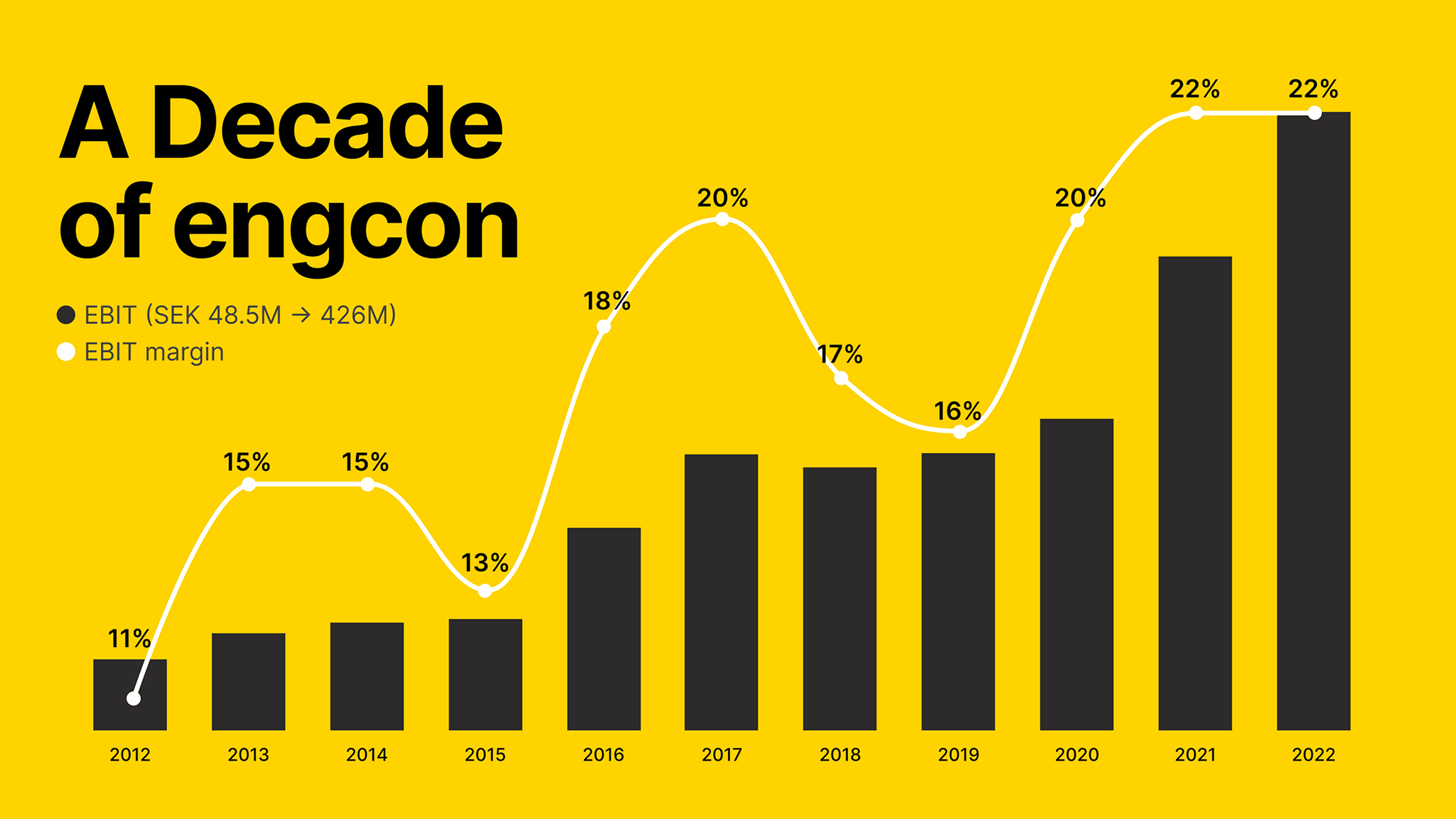 A Decade of engcon

EBIT (SEK 48.5M → 426M)
EBIT margin

11%
15%
15%
13%
18%
20%
17%
16%
20%
22%
22%

2012
2013
2014
2015
2016
2017
2018
2019
2020
2021
2022